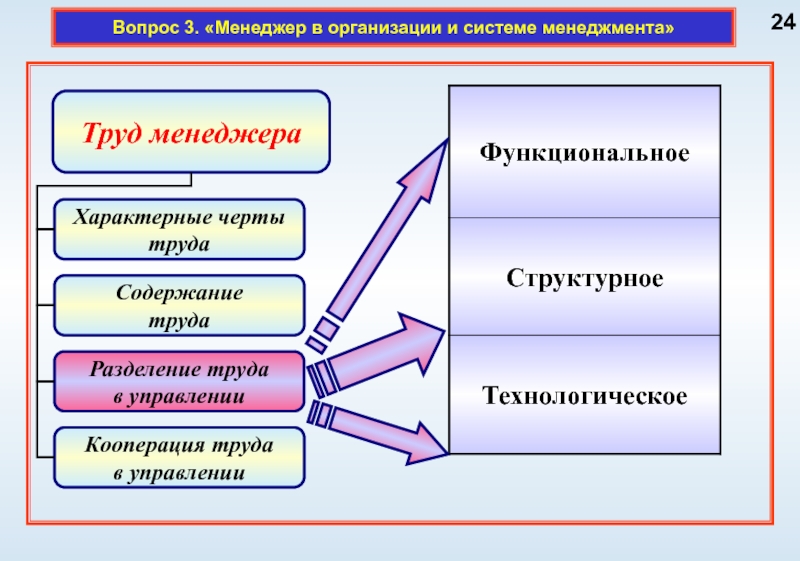 Вопрос 3. «Менеджер в организации и системе менеджмента»

24

Труд менеджера

Характерные черты труда

Содержание труда

Разделение труда в управлении

Кооперация труда в управлении

Функциональное

Структурное

Технологическое